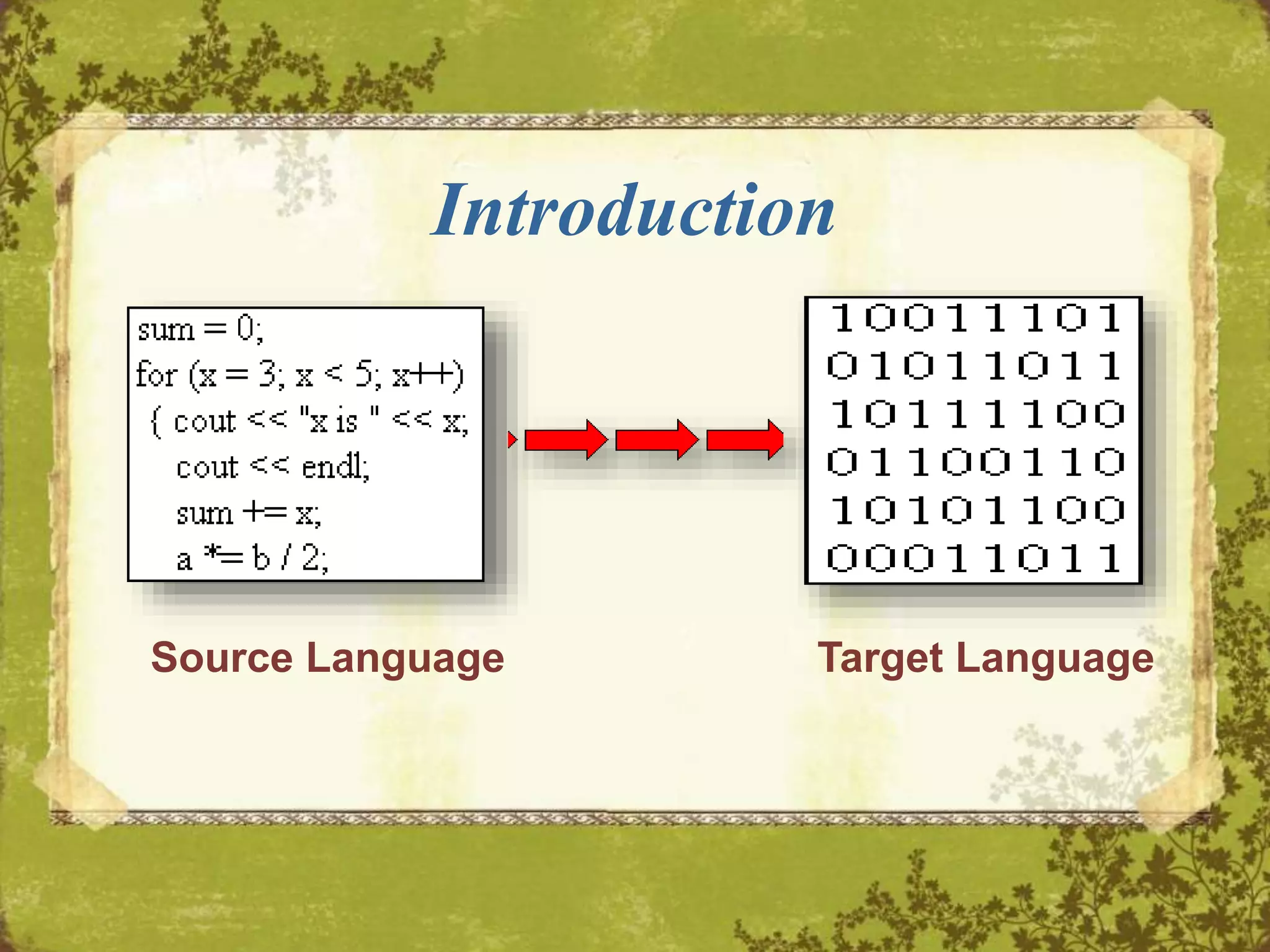 Introduction

sum = 0;
for (x = 3; x < 5; x++)
{ cout << "x is " << x;
cout << endl;
sum += x;
a *= b / 2;

10011101
01011011
10111100
01100110
10101100
00011011

Source Language

Target Language